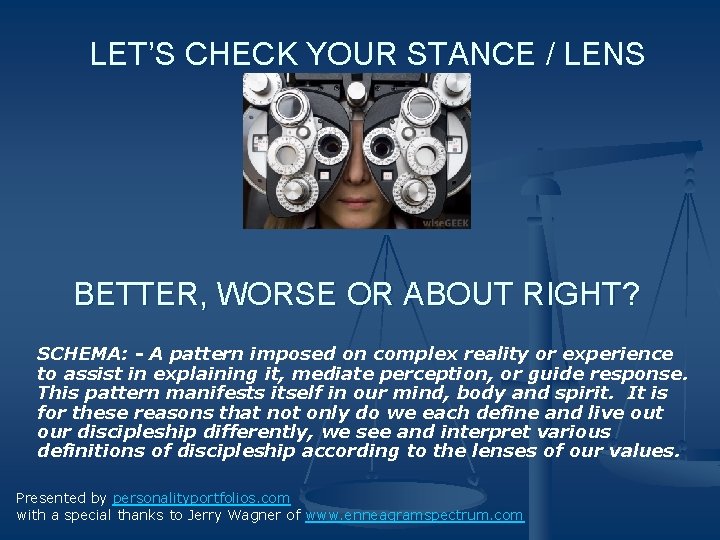 LET'S CHECK YOUR STANCE / LENS

wiseGEEK

BETTER, WORSE OR ABOUT RIGHT?

SCHEMA: - A pattern imposed on complex reality or experience to assist in explaining it, mediate perception, or guide response. This pattern manifests itself in our mind, body and spirit. It is for these reasons that not only do we each define and live out our discipleship differently, we see and interpret various definitions of discipleship according to the lenses of our values.

Presented by personalityportfolios.com
with a special thanks to Jerry Wagner of www.enneagramspectrum.com